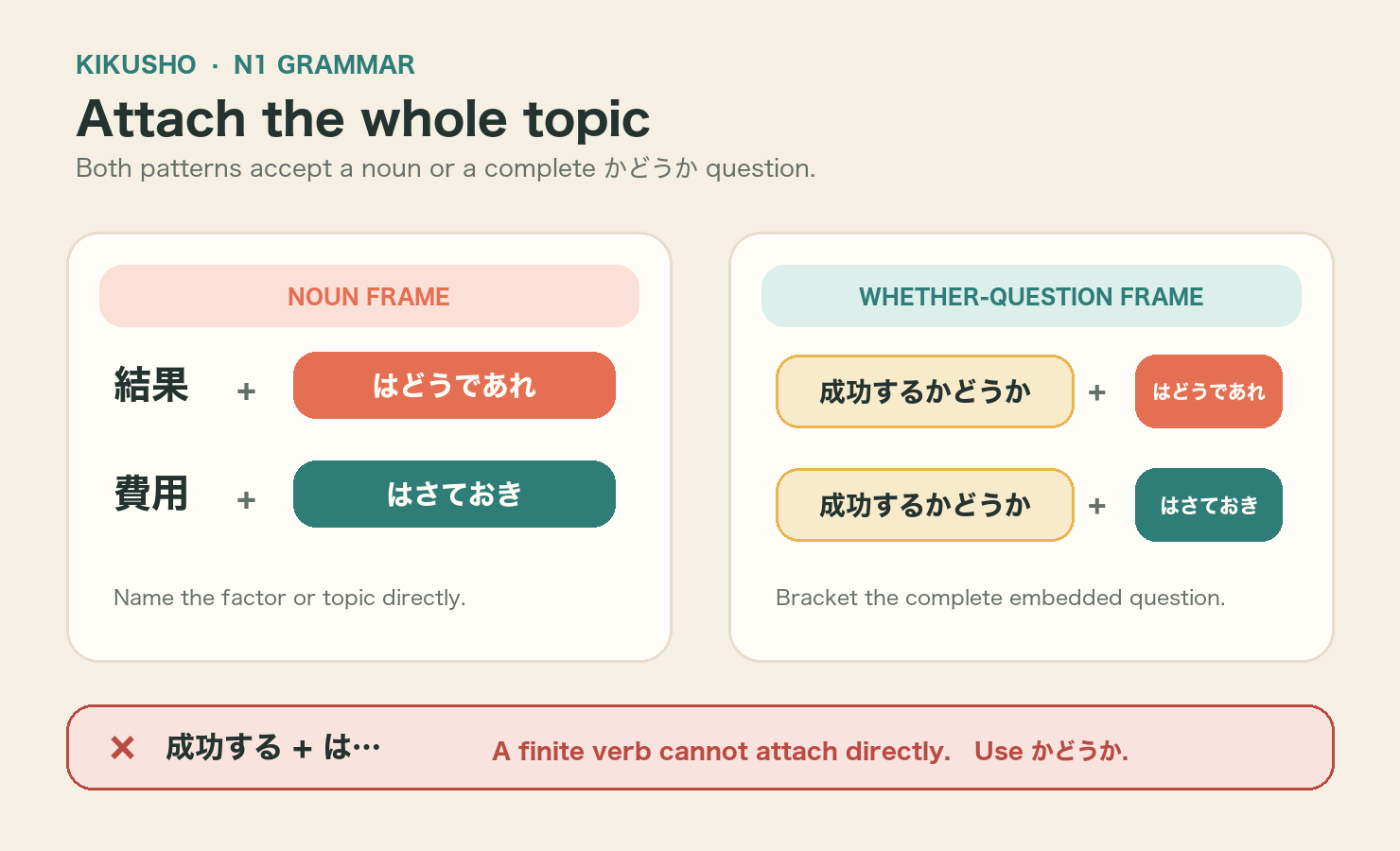 KIKUSHO · N1 GRAMMAR

Attach the whole topic

Both patterns accept a noun or a complete かどうか question.

NOUN FRAME

結果 + はどうであれ

費用 + はさておき

Name the factor or topic directly.

WHETHER-QUESTION FRAME

成功するかどうか + はどうであれ

成功するかどうか + はさておき

Bracket the complete embedded question.

✕ 成功する + は…

A finite verb cannot attach directly. Use かどうか.